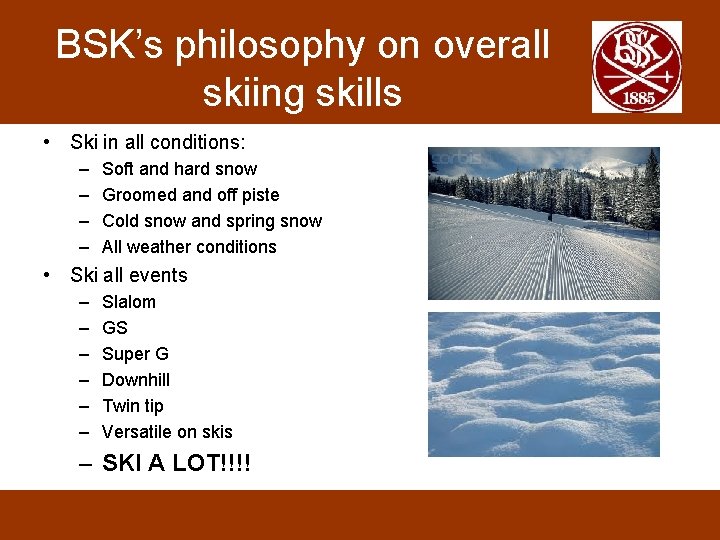 BSK's philosophy on overall skiing skills

BSK
1885

• Ski in all conditions:
– Soft and hard snow
– Groomed and off piste
– Cold snow and spring snow
– All weather conditions
• Ski all events
– Slalom
– GS
– Super G
– Downhill
– Twin tip
– Versatile on skis
– SKI A LOT!!!!

corbis